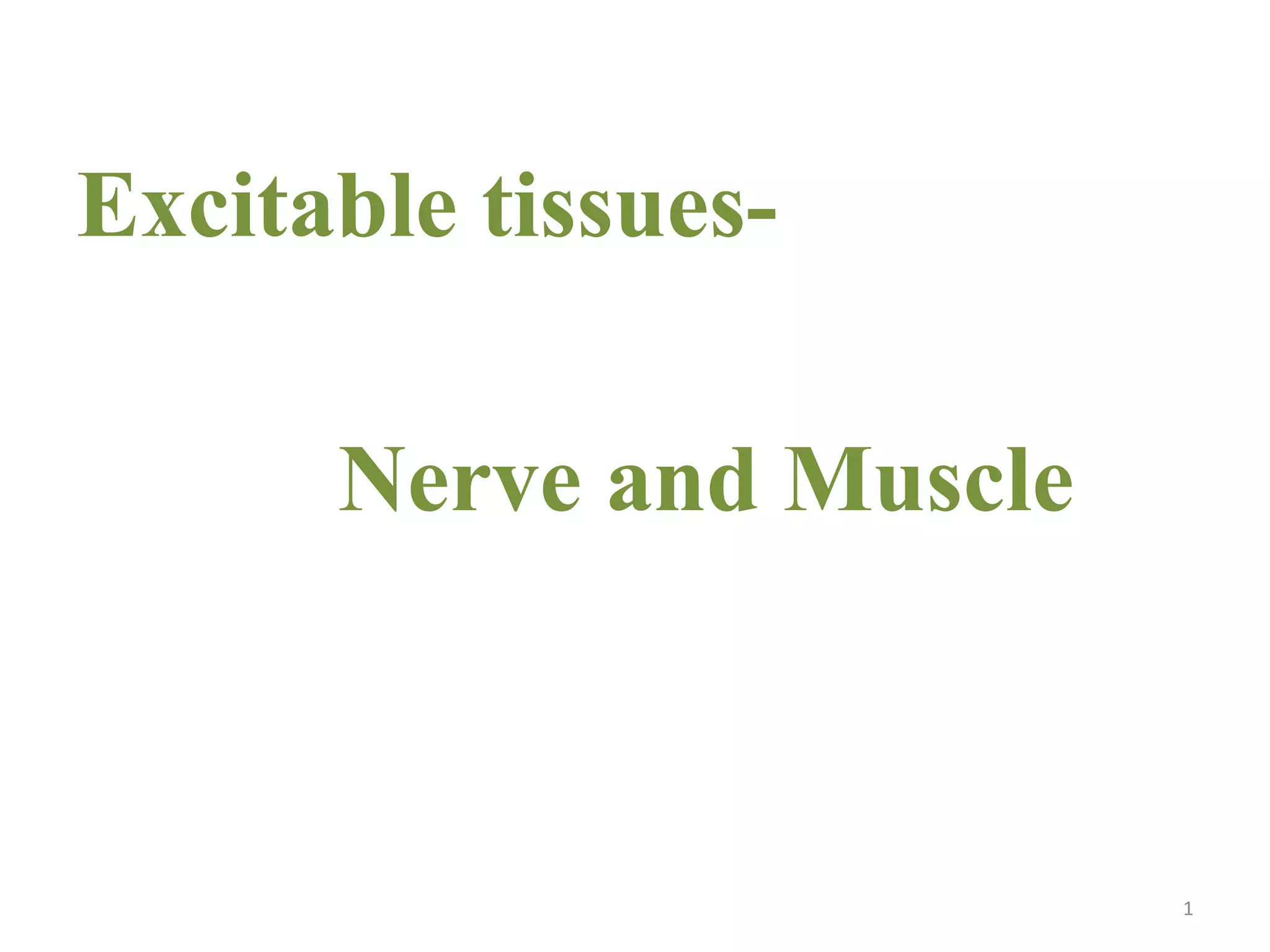 Excitable tissues-

Nerve and Muscle

1